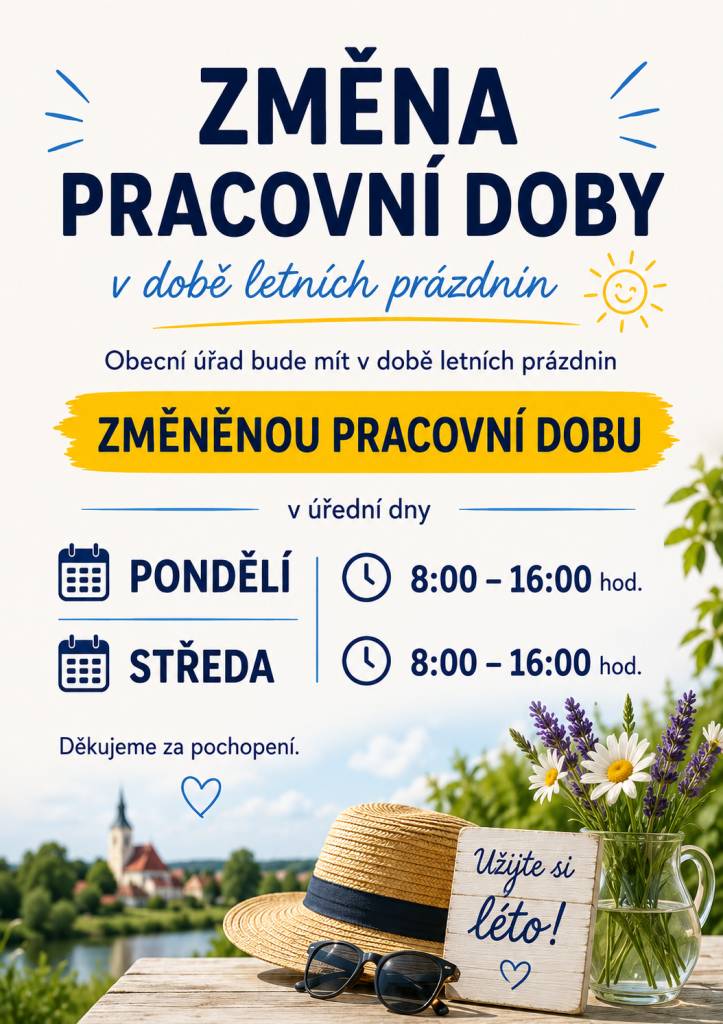 ZMĚNA PRACOVNÍ DOBY

v době letních prázdnin

Obecní úřad bude mít v době letních prázdnin

ZMĚNĚNOU PRACOVNÍ DOBU

v úřední dny

PONDĚLÍ 8:00 – 16:00 hod.

STŘEDA 8:00 – 16:00 hod.

Děkujeme za pochopení.

Užijte si léto!